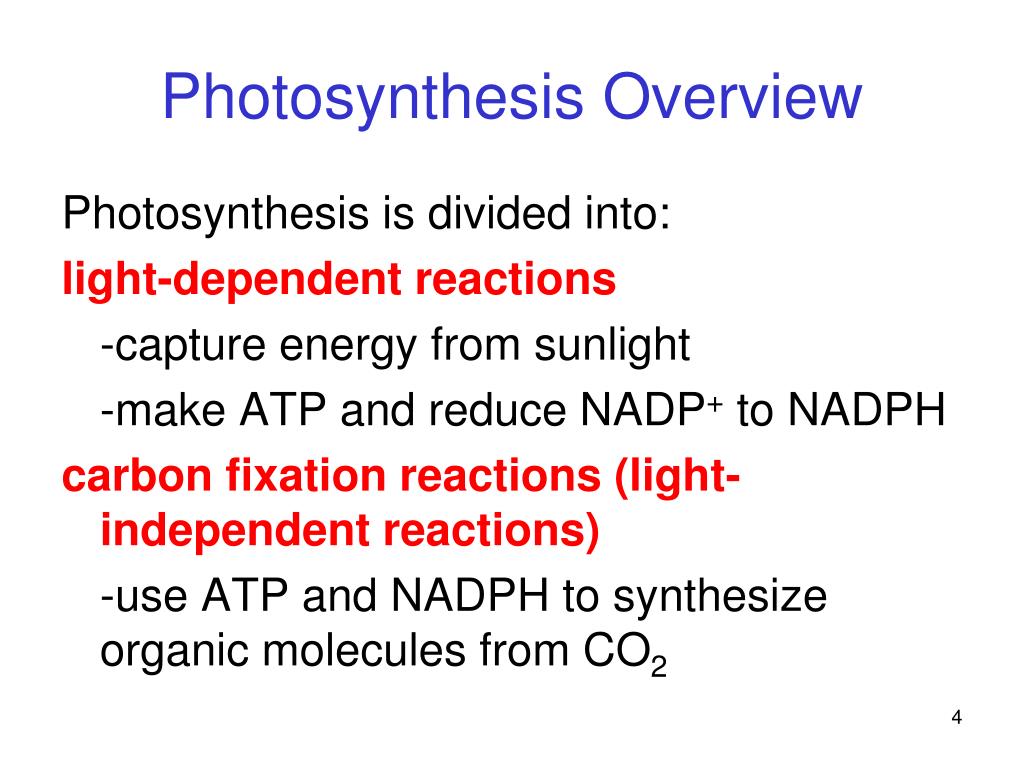 Photosynthesis Overview

Photosynthesis is divided into:

light-dependent reactions

-capture energy from sunlight

-make ATP and reduce $NADP^+$ to NADPH

carbon fixation reactions (light-independent reactions)

-use ATP and NADPH to synthesize organic molecules from $CO_2$

4